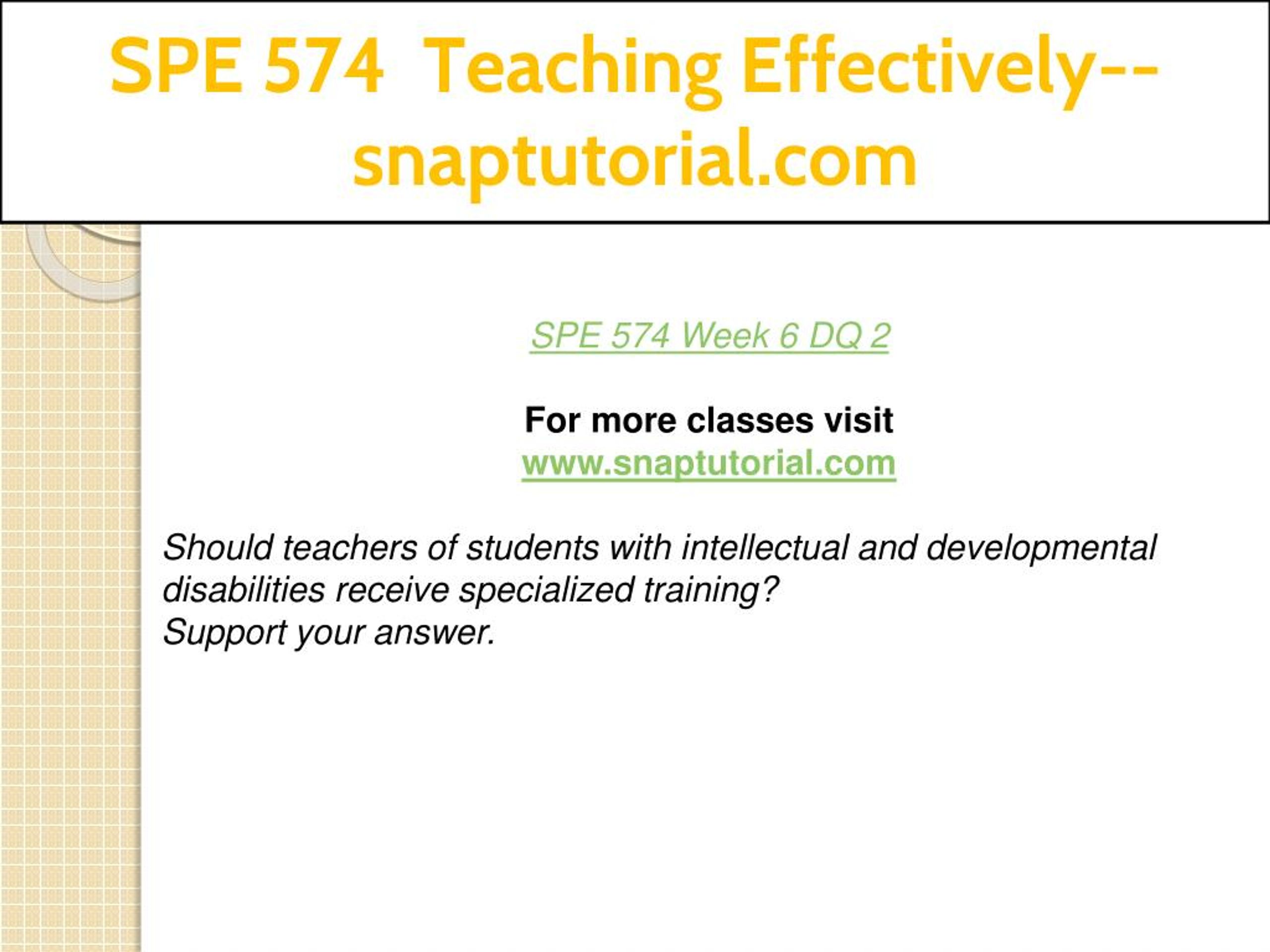 SPE 574 Teaching Effectively--snaptutorial.com

SPE 574 Week 6 DQ 2

For more classes visit
www.snaptutorial.com

Should teachers of students with intellectual and developmental disabilities receive specialized training?
Support your answer.